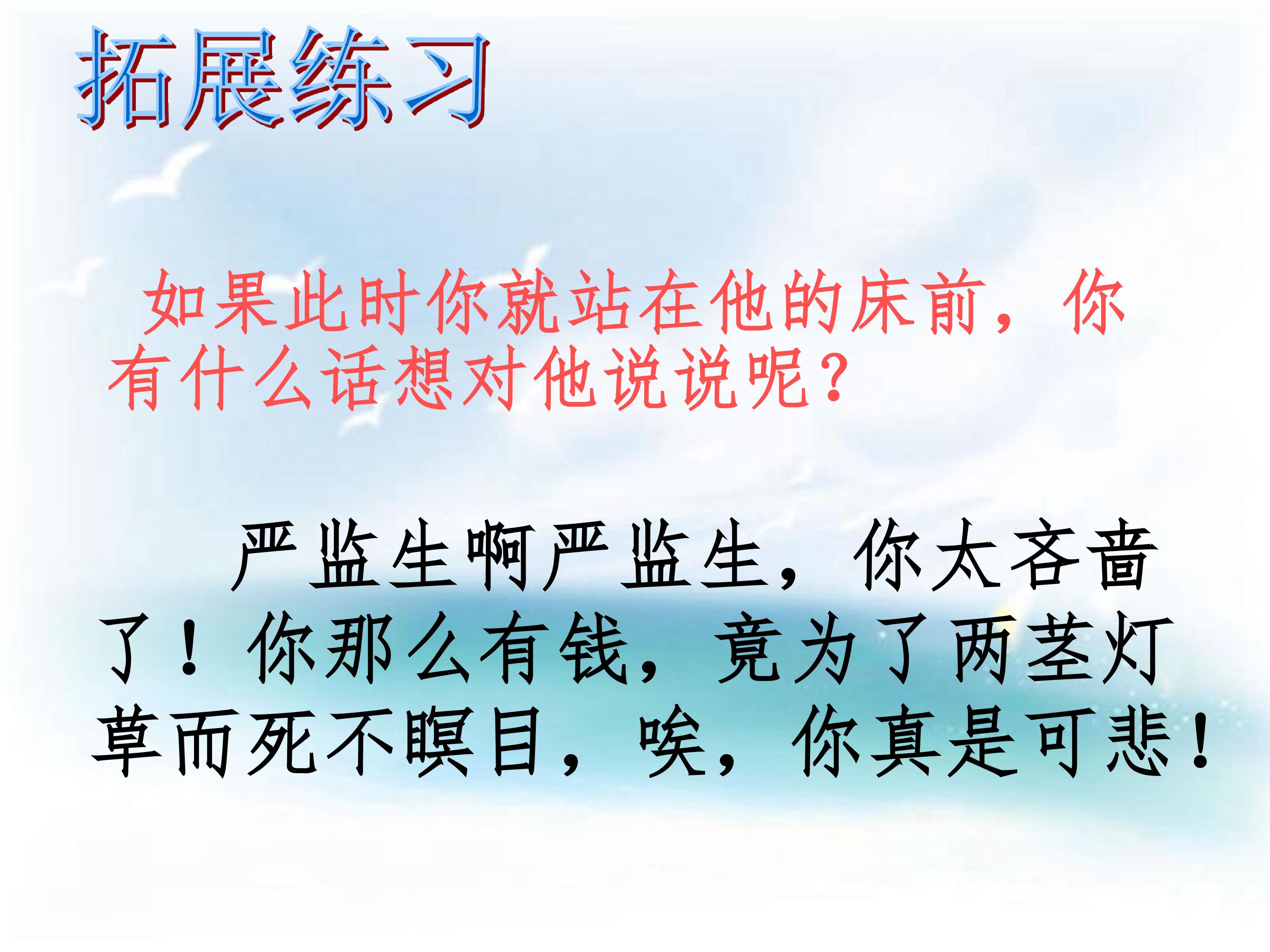 拓展练习

如果此时你就站在他的床前，你有什么话想对他说说呢？

严监生啊严监生，你太吝啬了！你那么有钱，竟为了两茎灯草而死不瞑目，唉，你真是可悲！